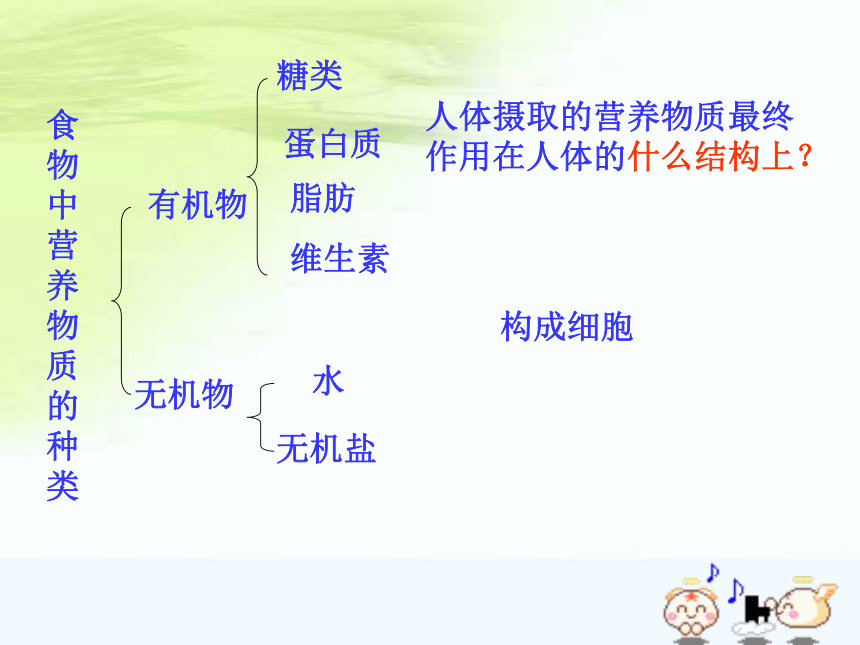 食物中营养物质的种类

有机物
糖类
蛋白质
脂肪
维生素

无机物
水
无机盐

人体摄取的营养物质最终作用在人体的什么结构上？

构成细胞